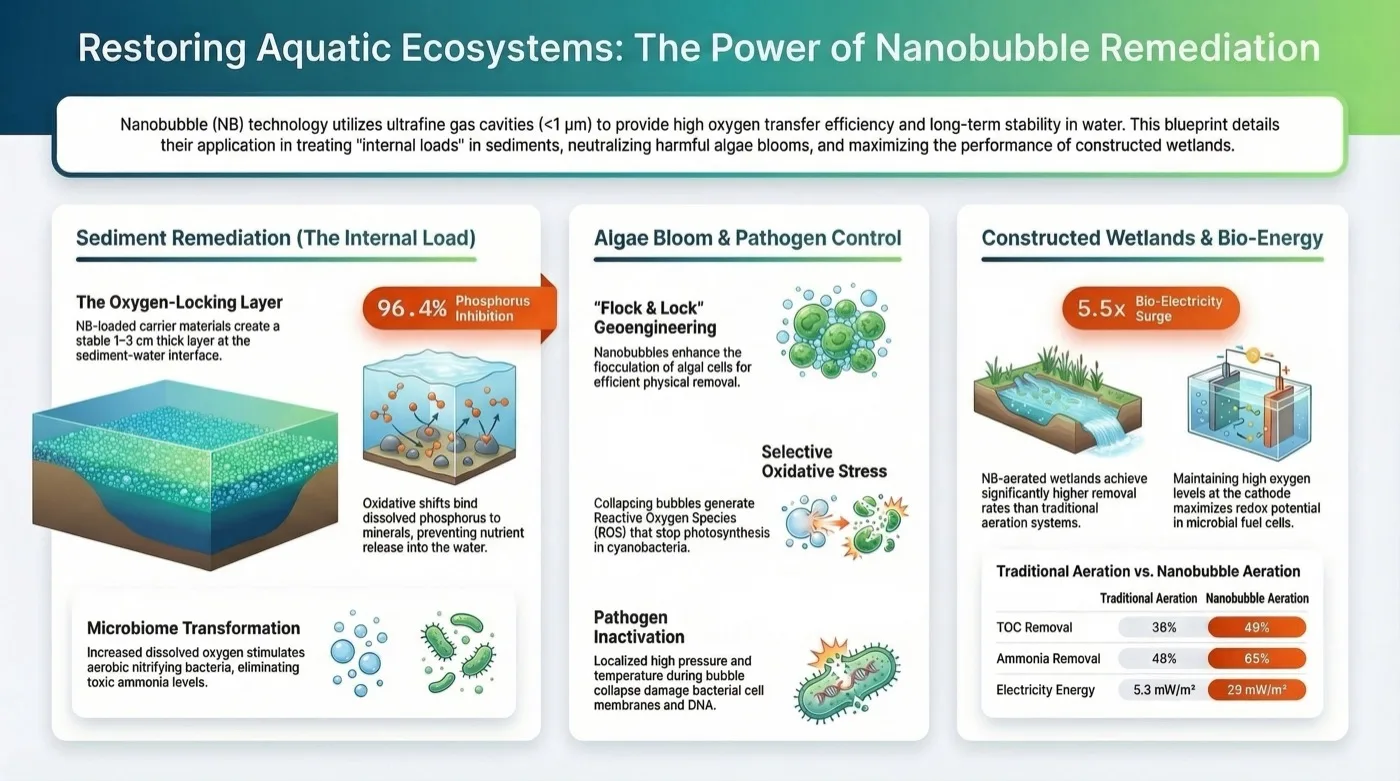 Restoring Aquatic Ecosystems: The Power of Nanobubble Remediation

Nanobubble (NB) technology utilizes ultrafine gas cavities (<1 μm) to provide high oxygen transfer efficiency and long-term stability in water. This blueprint details their application in treating "internal loads" in sediments, neutralizing harmful algae blooms, and maximizing the performance of constructed wetlands.

Sediment Remediation (The Internal Load)

The Oxygen-Locking Layer

NB-loaded carrier materials create a stable 1–3 cm thick layer at the sediment-water interface.

96.4% Phosphorus Inhibition

Oxidative shifts bind dissolved phosphorus to minerals, preventing nutrient release into the water.

Microbiome Transformation

Increased dissolved oxygen stimulates aerobic nitrifying bacteria, eliminating toxic ammonia levels.

Algae Bloom & Pathogen Control

"Flock & Lock" Geoengineering

Nanobubbles enhance the flocculation of algal cells for efficient physical removal.

Selective Oxidative Stress

Collapcing bubbles generate Reactive Oxygen Species (ROS) that stop photosynthesis in cyanobacteria.

Pathogen Inactivation

Localized high pressure and temperature during bubble collapse damage bacterial cell membranes and DNA.

Constructed Wetlands & Bio-Energy

5.5x Bio-Electricity Surge

NB-aerated wetlands achieve significantly higher removal rates than traditional aeration systems.

Maintaining high oxygen levels at the cathode maximizes redox potential in microbial fuel cells.

Traditional Aeration vs. Nanobubble Aeration

| | Traditional Aeration | Nanobubble Aeration |
|---|---|---|
| TOC Removal | 38% | 49% |
| Ammonia Removal | 48% | 65% |
| Electricity Energy | 5.3 mW/m² | 29 mW/m² |